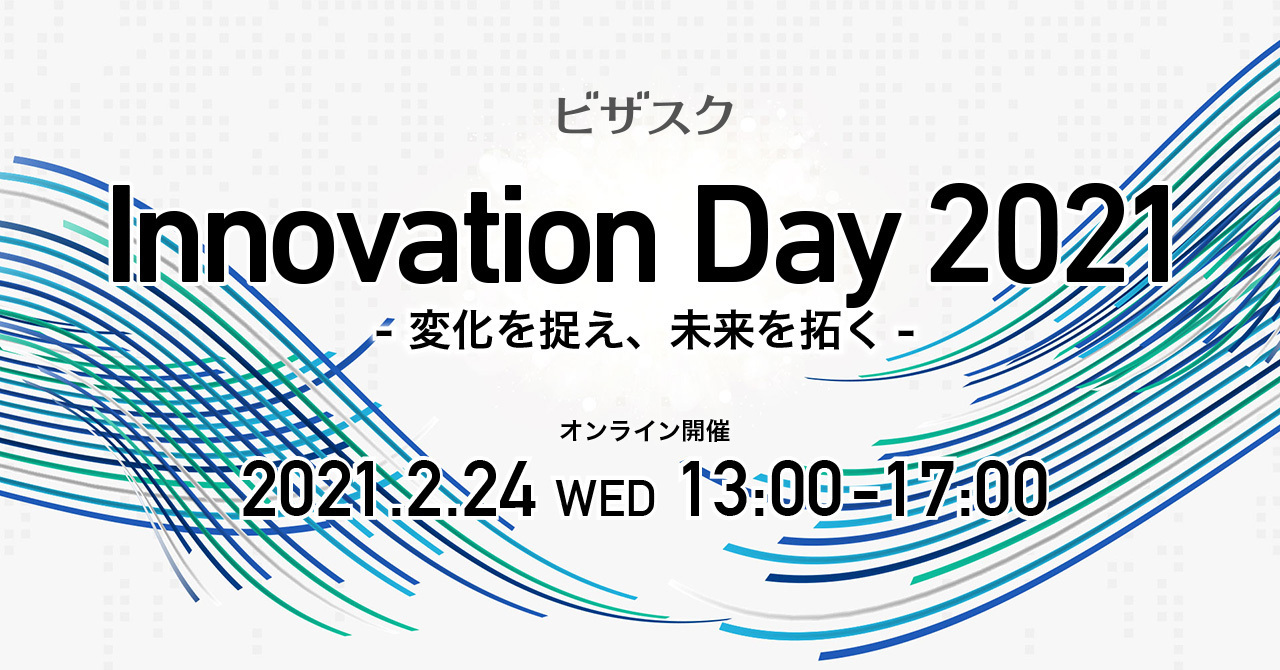 ビザスク

Innovation Day 2021

- 変化を捉え、未来を拓く -

オンライン開催

2021.2.24 WED 13:00-17:00